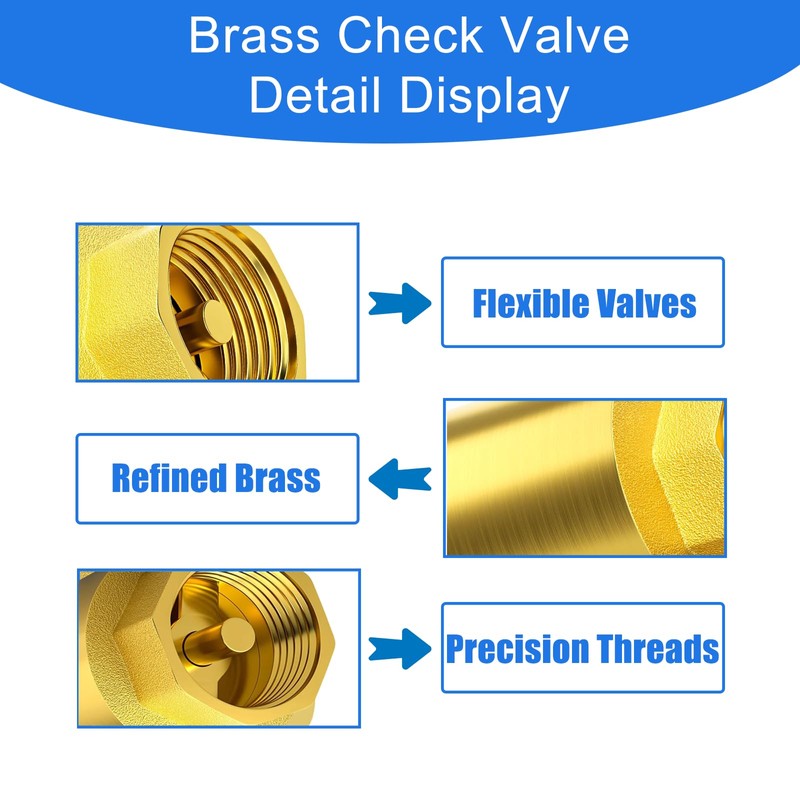 Brass Check Valve
Detail Display

Flexible Valves

Refined Brass

Precision Threads